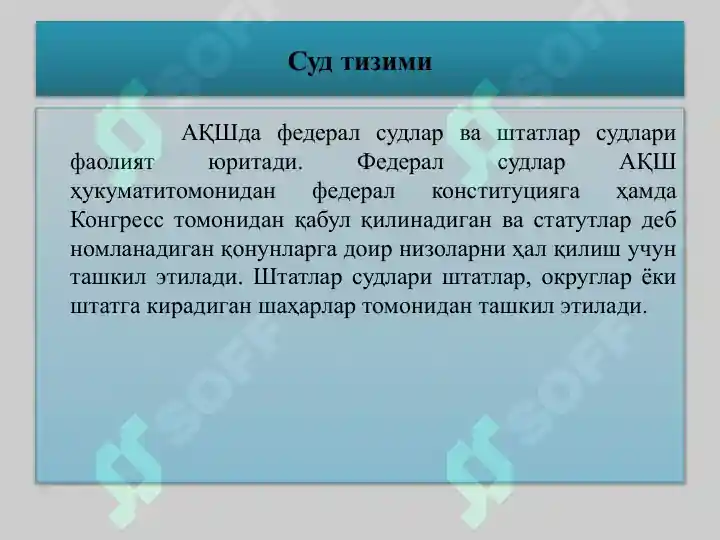 Суд тизими

АҚШда федерал судлар ва штатлар судлари фаолият юритади. Федерал судлар АҚШ ҳукуматитомонидан федерал конституцияга ҳамда Конгресс томонидан қабул қилинадиган ва статутлар деб номланадиган қонунларга доир низоларни ҳал қилиш учун ташкил этилади. Штатлар судлари штатлар, округлар ёки штатга кирадиган шаҳарлар томонидан ташкил этилади.

SOFF
SOFF
SOFF
SOFF